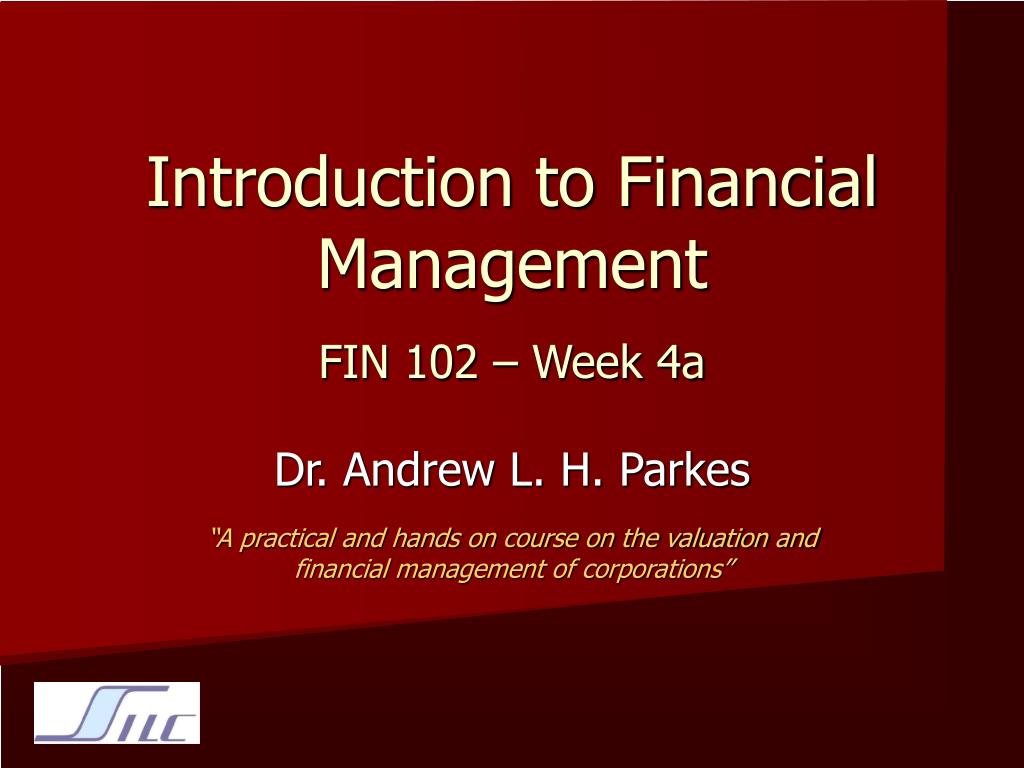 Introduction to Financial Management

FIN 102 – Week 4a

Dr. Andrew L. H. Parkes

“A practical and hands on course on the valuation and financial management of corporations”

SILC